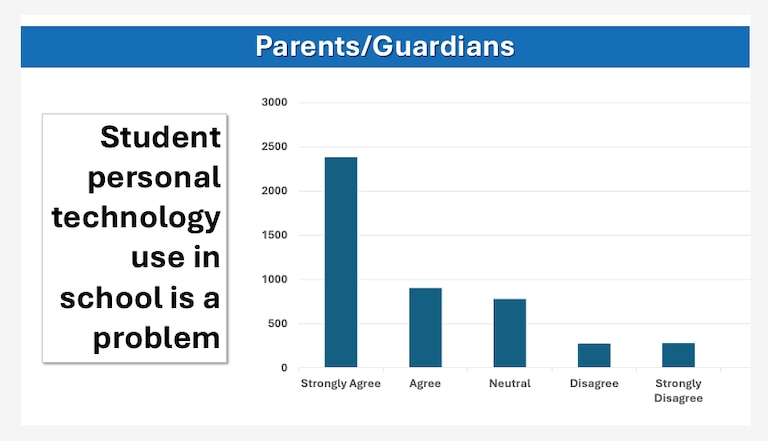 Parents/Guardians

Student personal technology use in school is a problem

3000
2500
2000
1500
1000
500
0

Strongly Agree
Agree
Neutral
Disagree
Strongly Disagree